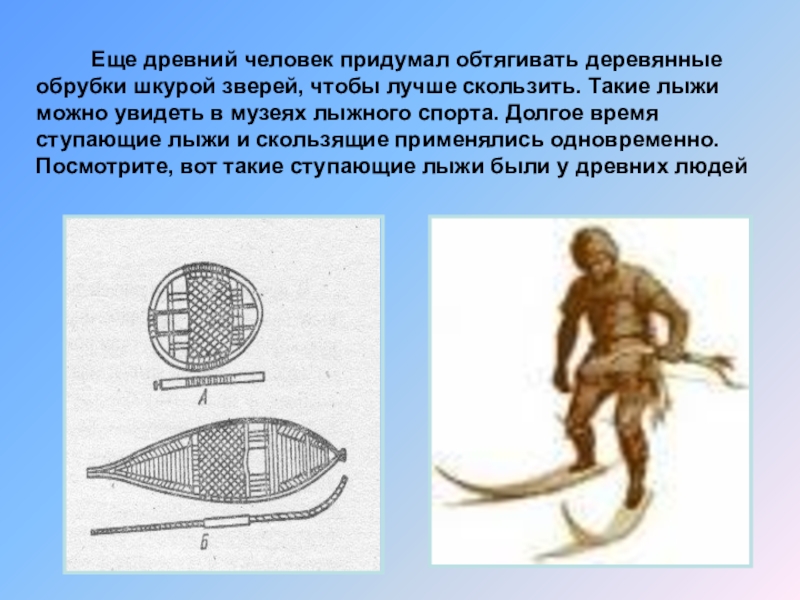 Еще древний человек придумал обтягивать деревянные обрубки шкурой зверей, чтобы лучше скользить. Такие лыжи можно увидеть в музеях лыжного спорта. Долгое время ступающие лыжи и скользящие применялись одновременно. Посмотрите, вот такие ступающие лыжи были у древних людей

А

Б